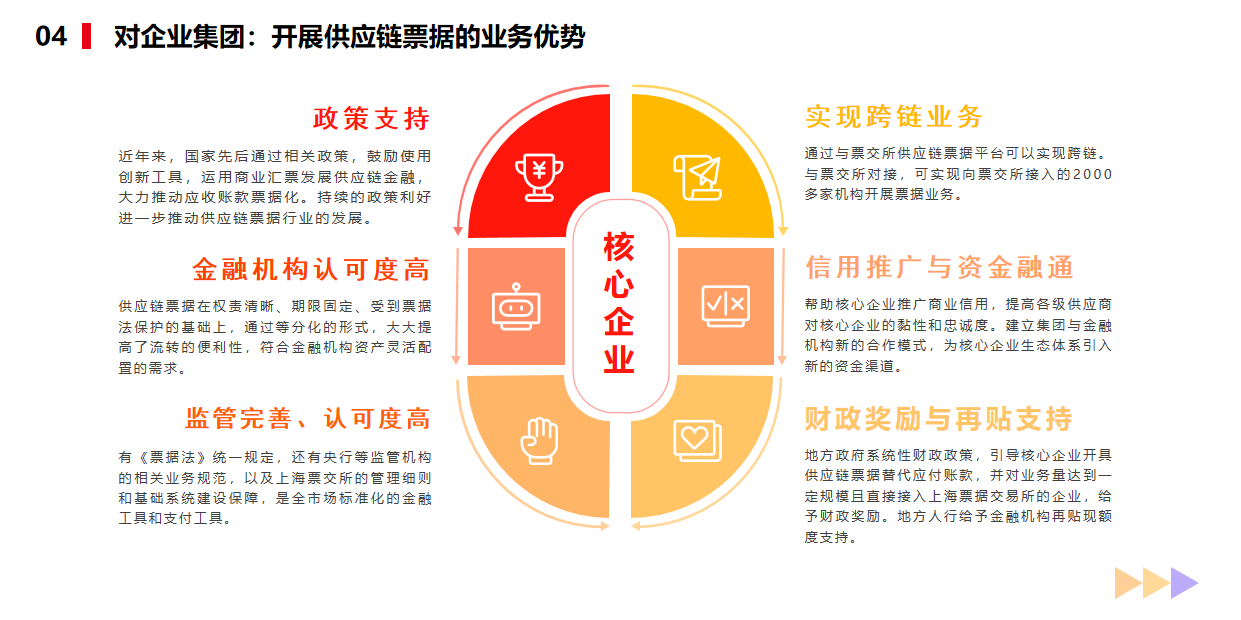 04 对企业集团：开展供应链票据的业务优势

政策支持

近年来，国家先后通过相关政策，鼓励使用创新工具，运用商业汇票发展供应链金融，大力推动应收账款票据化。持续的政策利好进一步推动供应链票据行业的发展。

金融机构认可度高

供应链票据在权责清晰、期限固定、受到票据法保护的基础上，通过等分化的形式，大大提高了流转的便利性，符合金融机构资产灵活配置的需求。

监管完善、认可度高

有《票据法》统一规定，还有央行等监管机构的相关业务规范，以及上海票交所的管理细则和基础系统建设保障，是全市场标准化的金融工具和支付工具。

核心企业

实现跨链业务

通过与票交所供应链票据平台可以实现跨链。与票交所对接，可实现向票交所接入的2000多家机构开展票据业务。

信用推广与资金融通

帮助核心企业推广商业信用，提高各级供应商对核心企业的黏性和忠诚度。建立集团与金融机构新的合作模式，为核心企业生态体系引入新的资金渠道。

财政奖励与再贴支持

地方政府系统性财政政策，引导核心企业开具供应链票据替代应付账款，并对业务量达到一定规模且直接接入上海票据交易所的企业，给予财政奖励。地方人行给予金融机构再贴现额度支持。